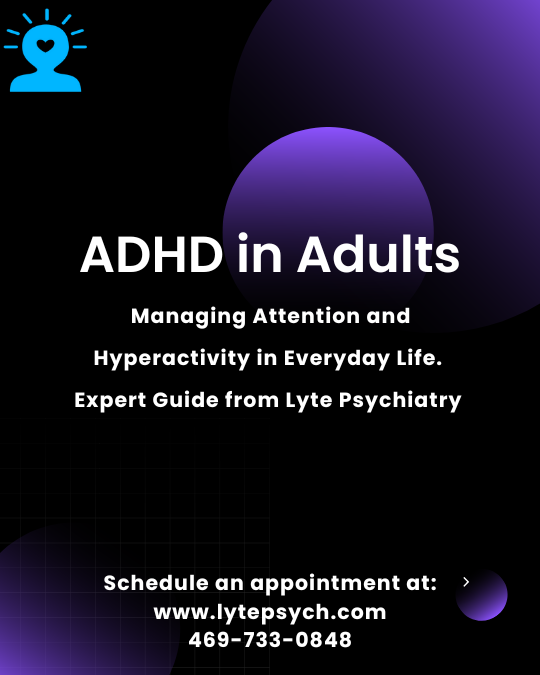 ADHD in Adults

Managing Attention and Hyperactivity in Everyday Life. Expert Guide from Lyte Psychiatry

Schedule an appointment at:
www.lytepsych.com
469-733-0848